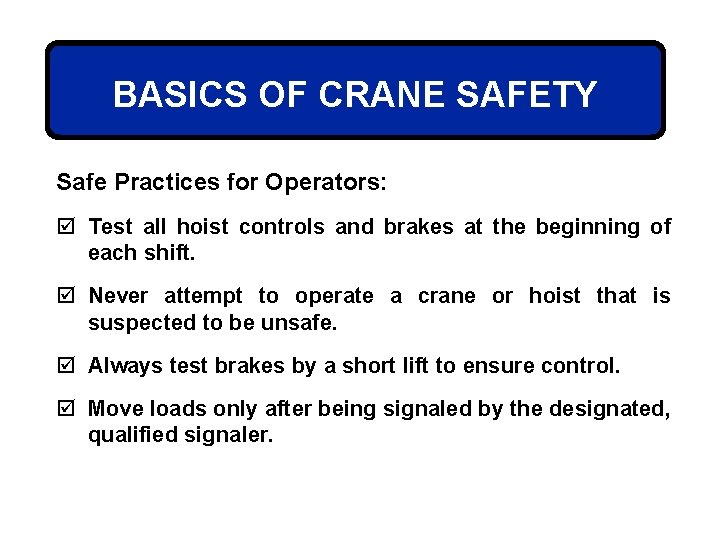 BASICS OF CRANE SAFETY

Safe Practices for Operators:

☑ Test all hoist controls and brakes at the beginning of each shift.

☑ Never attempt to operate a crane or hoist that is suspected to be unsafe.

☑ Always test brakes by a short lift to ensure control.

☑ Move loads only after being signaled by the designated, qualified signaler.